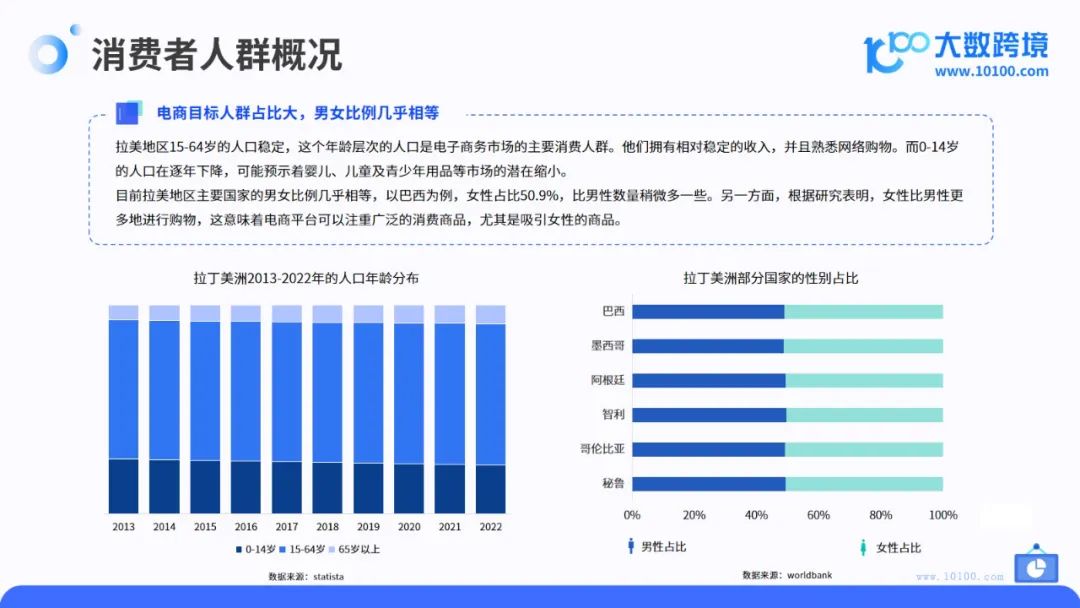 消费者人群概况

大数跨境
www.10100.com

电商目标人群占比大，男女比例几乎相等

拉美地区15-64岁的人口稳定，这个年龄层次的人口是电子商务市场的主要消费人群。他们拥有相对稳定的收入，并且熟悉网络购物。而0-14岁的人口在逐年下降，可能预示着婴儿、儿童及青少年用品等市场的潜在缩小。
目前拉美地区主要国家的男女比例几乎相等，以巴西为例，女性占比50.9%，比男性数量稍微多一些。另一方面，根据研究表明，女性比男性更多地进行购物，这意味着电商平台可以注重广泛的消费商品，尤其是吸引女性的商品。

拉丁美洲2013-2022年的人口年龄分布

2013 2014 2015 2016 2017 2018 2019 2020 2021 2022

0-14岁 15-64岁 65岁以上

数据来源：statista

拉丁美洲部分国家的性别占比

巴西
墨西哥
阿根廷
智利
哥伦比亚
秘鲁

0% 20% 40% 60% 80% 100%

男性占比 女性占比

数据来源：worldbank

www.10100.com